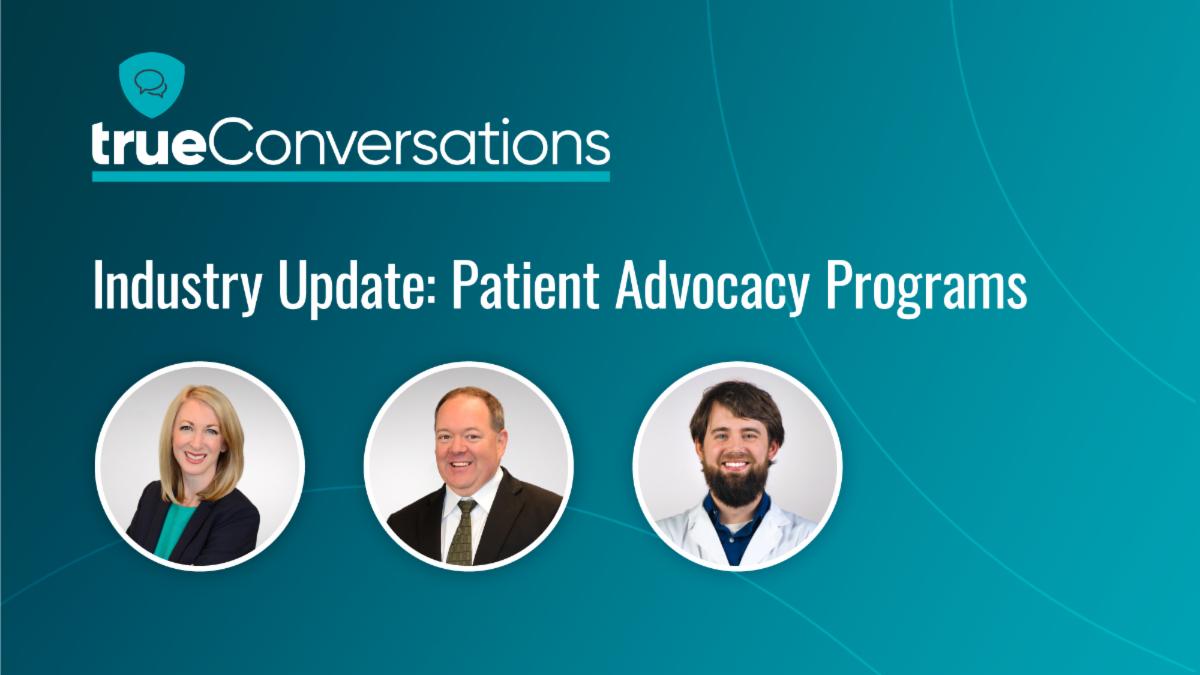 trueConversations

Industry Update: Patient Advocacy Programs